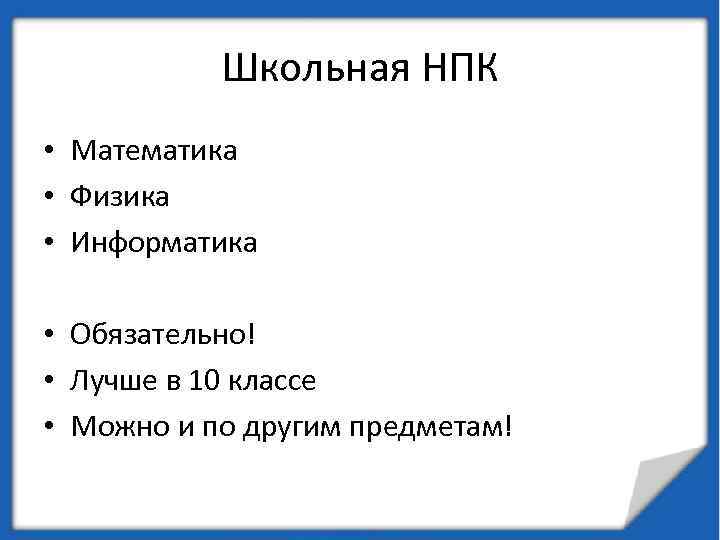 Школьная НПК

• Математика
• Физика
• Информатика

• Обязательно!
• Лучше в 10 классе
• Можно и по другим предметам!